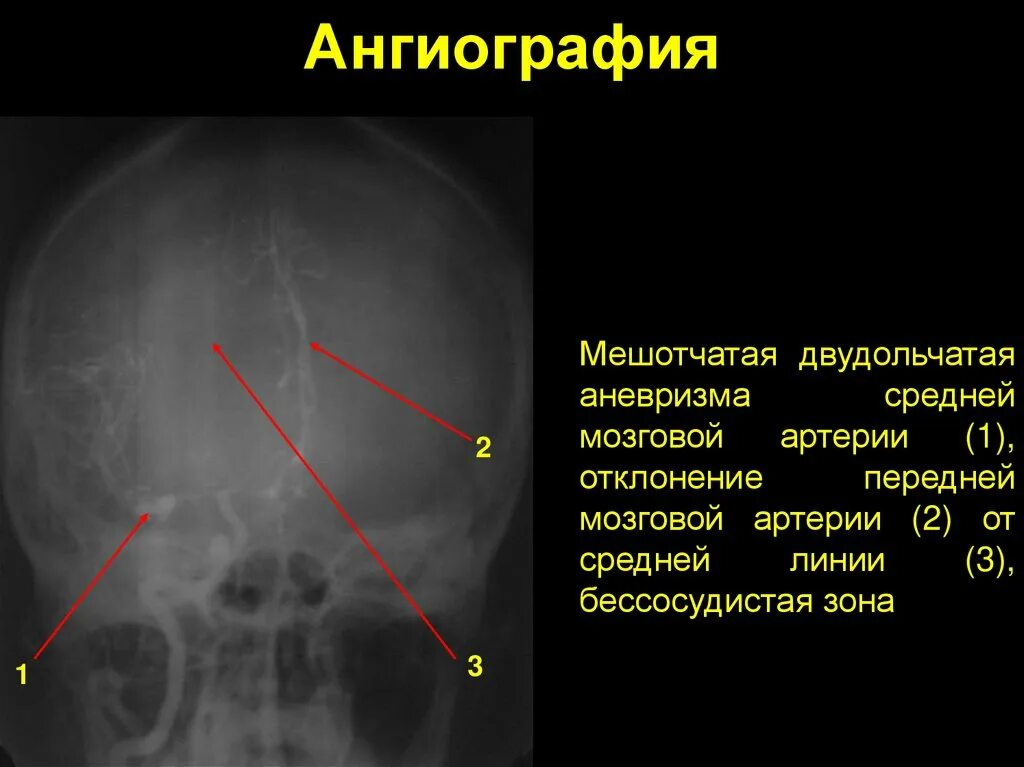 Ангиография

2

1

3

Мешотчатая двудольчатая аневризма средней мозговой артерии (1), отклонение передней мозговой артерии (2) от средней линии (3), бессосудистая зона